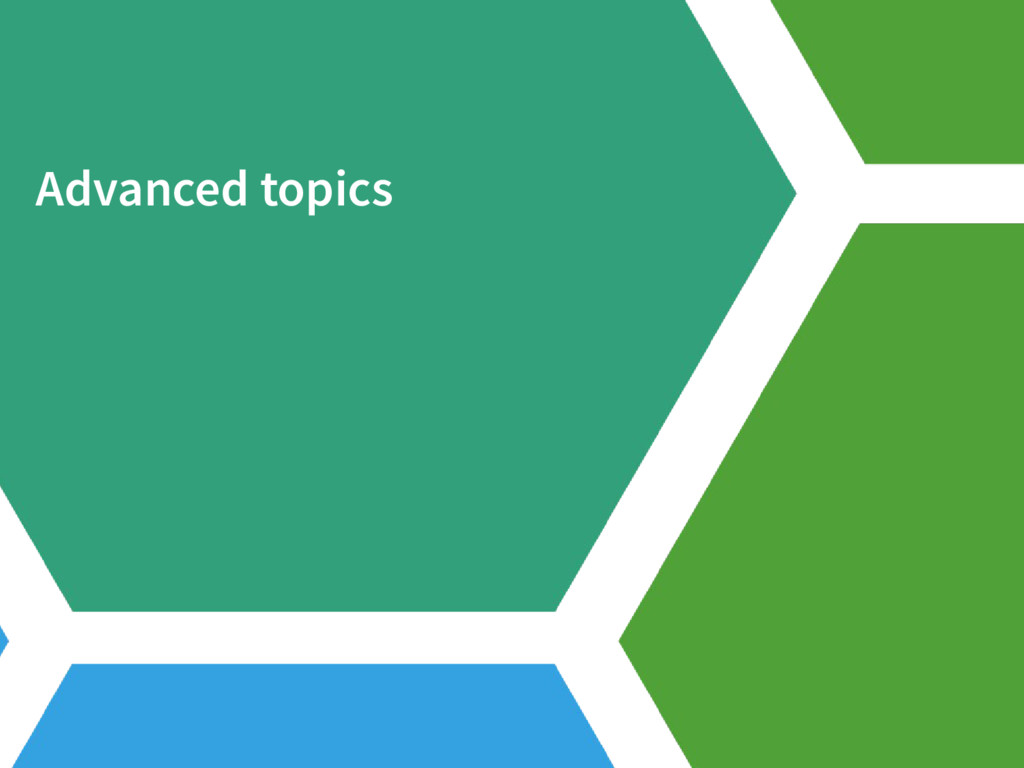 Advanced topics